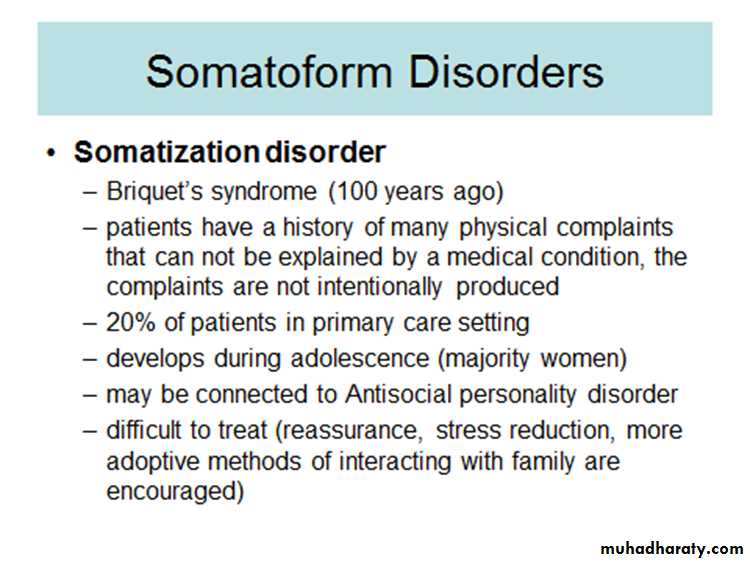 Somatoform Disorders

• Somatization disorder
– Briquet's syndrome (100 years ago)
– patients have a history of many physical complaints that can not be explained by a medical condition, the complaints are not intentionally produced
– 20% of patients in primary care setting
– develops during adolescence (majority women)
– may be connected to Antisocial personality disorder
– difficult to treat (reassurance, stress reduction, more adoptive methods of interacting with family are encouraged)

muhadharaty.com